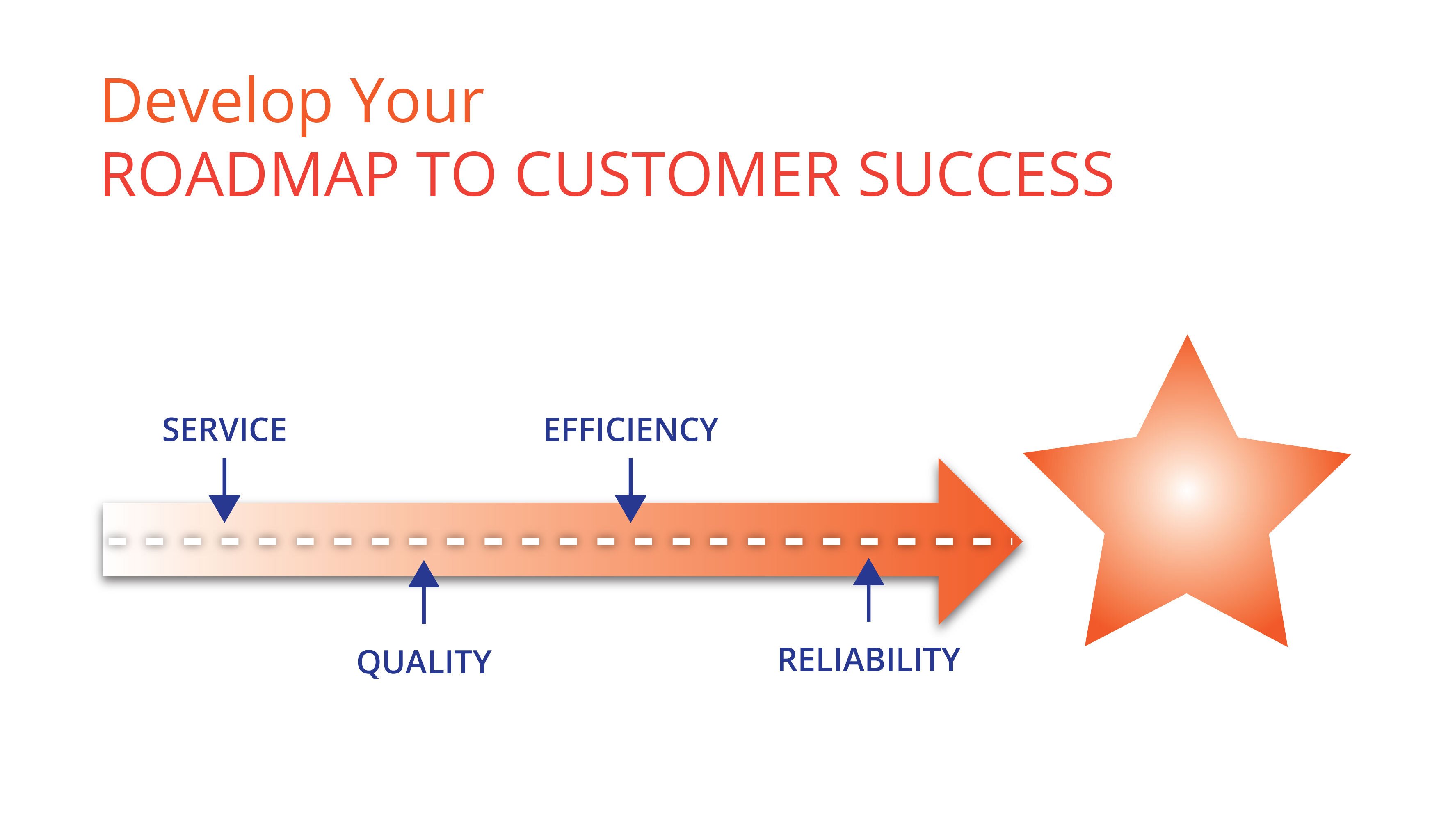 Develop Your
ROADMAP TO CUSTOMER SUCCESS

SERVICE

EFFICIENCY

QUALITY

RELIABILITY